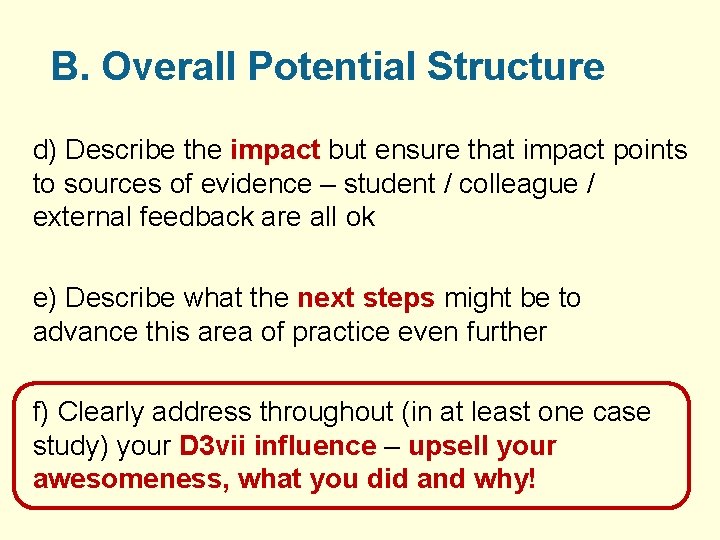 B. Overall Potential Structure

d) Describe the impact but ensure that impact points to sources of evidence – student / colleague / external feedback are all ok

e) Describe what the next steps might be to advance this area of practice even further

f) Clearly address throughout (in at least one case study) your D3vii influence – upsell your awesomeness, what you did and why!